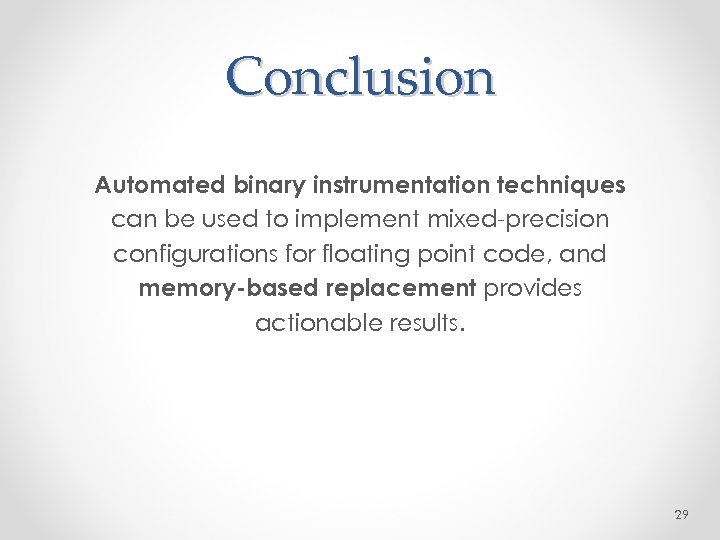 Conclusion

Automated binary instrumentation techniques can be used to implement mixed-precision configurations for floating point code, and memory-based replacement provides actionable results.

29